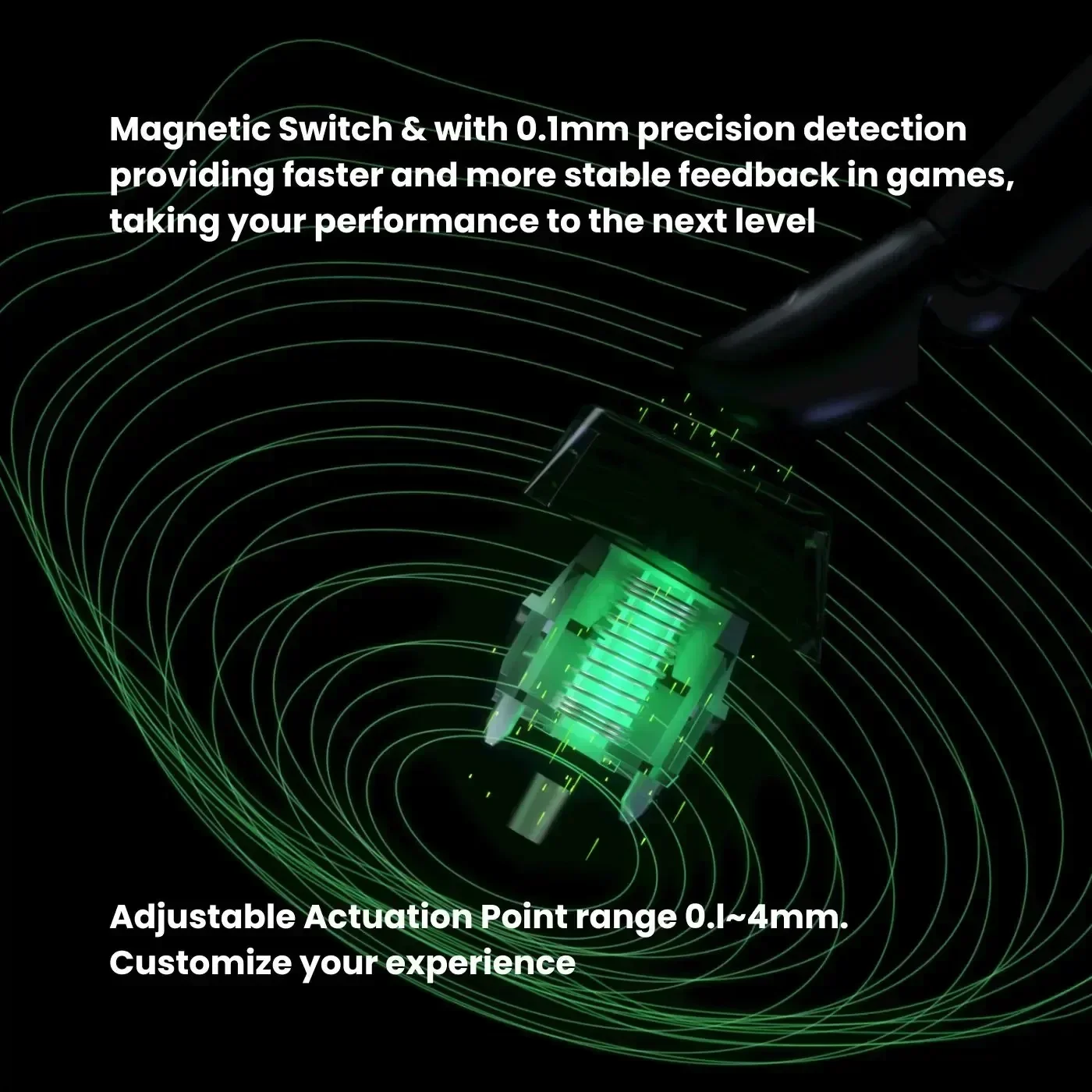 Magnetic Switch & with 0.1mm precision detection providing faster and more stable feedback in games, taking your performance to the next level

Adjustable Actuation Point range 0.1~4mm. Customize your experience